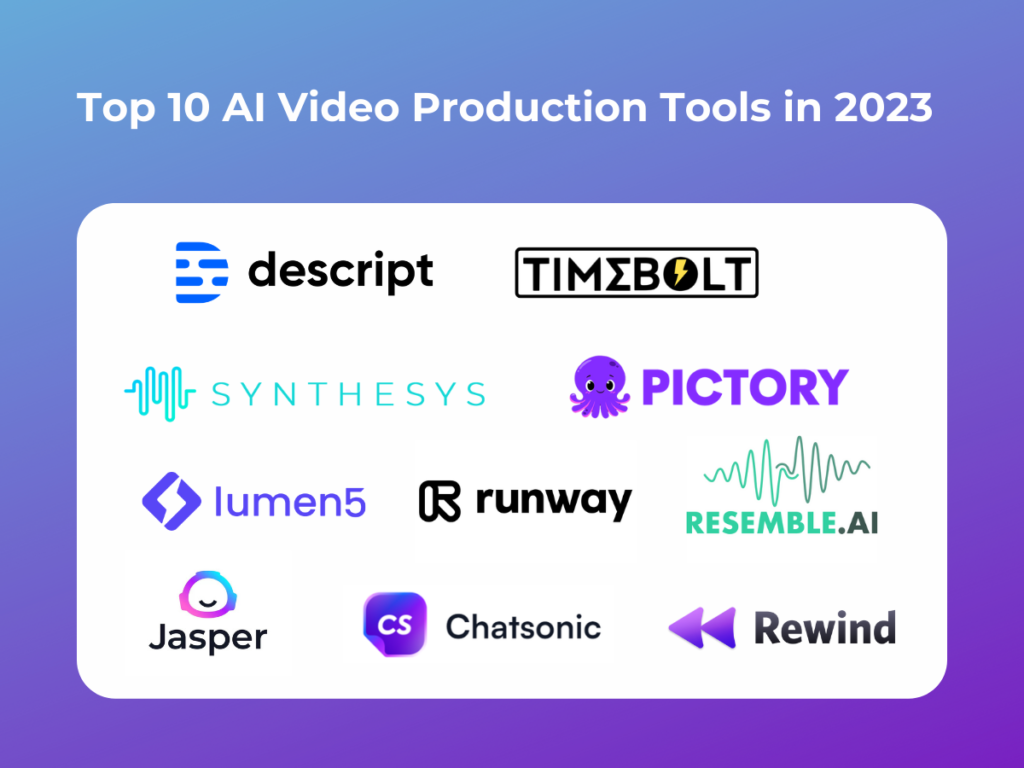 Top 10 AI Video Production Tools in 2023

descript

TIMEBOLT

SYNTHESYS

PICTORY

lumen5

runway

RESEMBLE.AI

Jasper

CS Chatsonic

Rewind